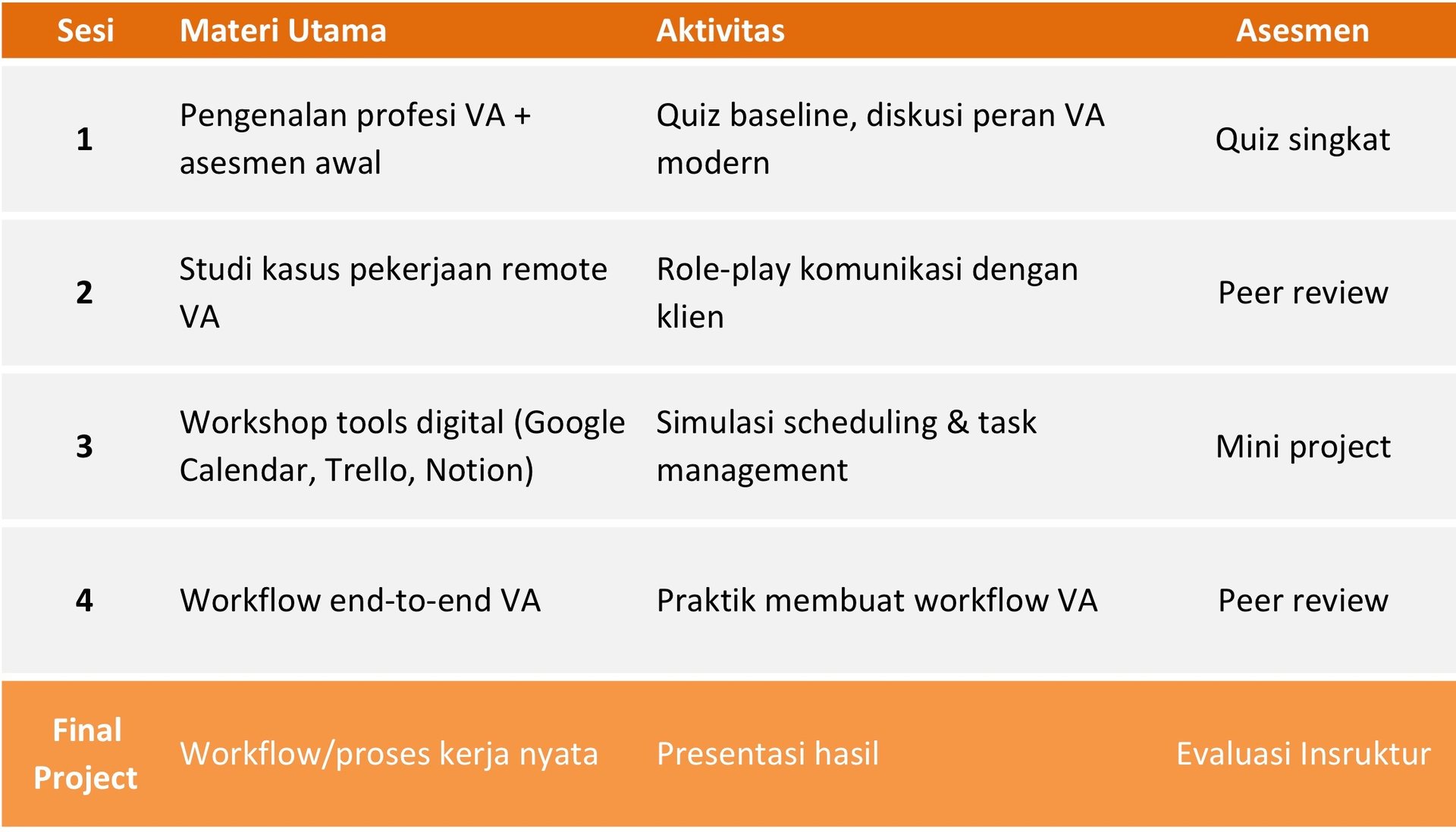 | Sesi | Materi Utama | Aktivitas | Asesmen |
|---|---|---|---|
| 1 | Pengenalan profesi VA + asesmen awal | Quiz baseline, diskusi peran VA modern | Quiz singkat |
| 2 | Studi kasus pekerjaan remote VA | Role-play komunikasi dengan klien | Peer review |
| 3 | Workshop tools digital (Google Calendar, Trello, Notion) | Simulasi scheduling & task management | Mini project |
| 4 | Workflow end-to-end VA | Praktik membuat workflow VA | Peer review |
| Final Project | Workflow/proses kerja nyata | Presentasi hasil | Evaluasi Insruktur |